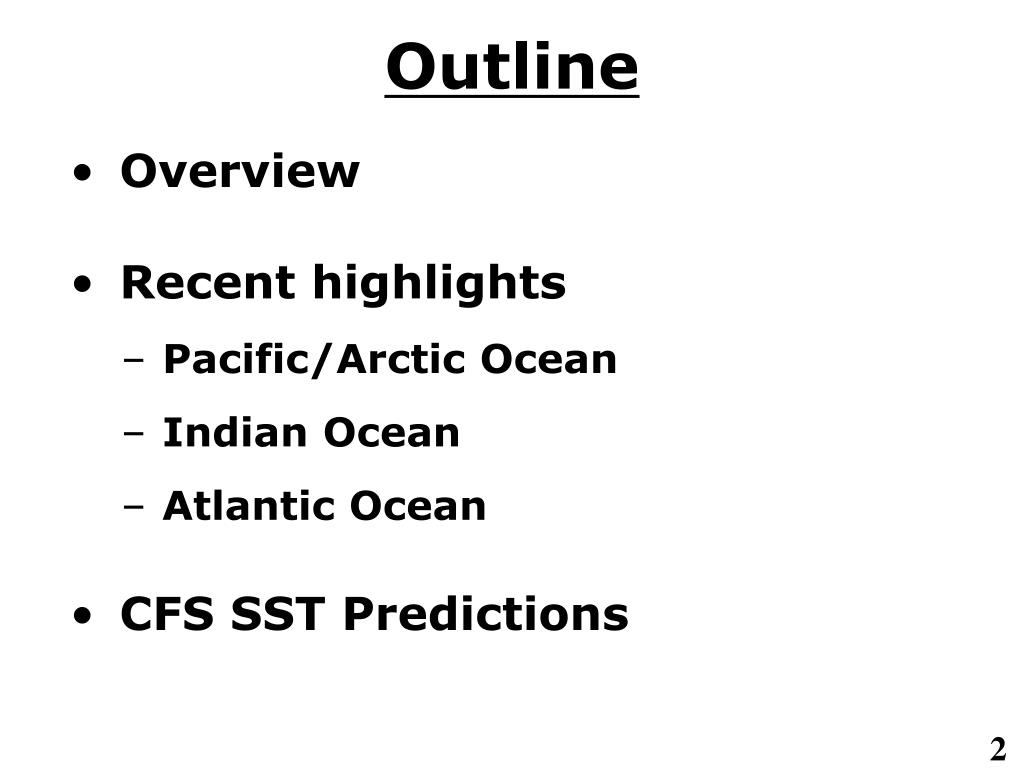 Outline

• Overview

• Recent highlights
– Pacific/Arctic Ocean
– Indian Ocean
– Atlantic Ocean

• CFS SST Predictions

2